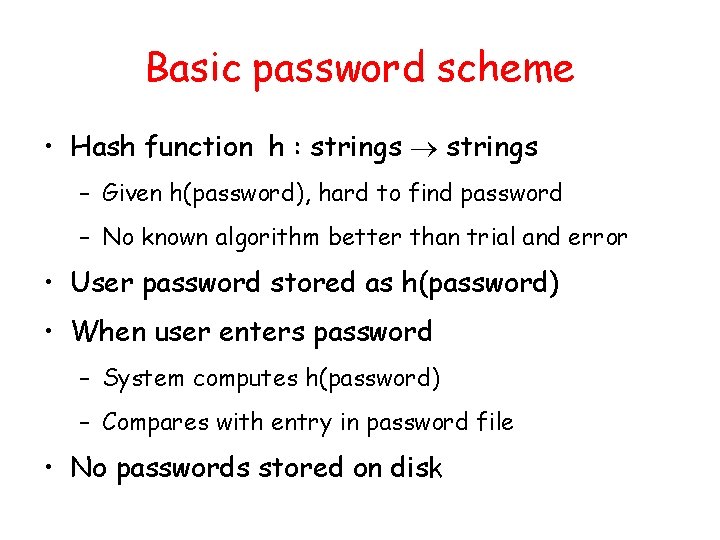 Basic password scheme

• Hash function h : strings $\rightarrow$ strings
  – Given h(password), hard to find password
  – No known algorithm better than trial and error
• User password stored as h(password)
• When user enters password
  – System computes h(password)
  – Compares with entry in password file
• No passwords stored on disk